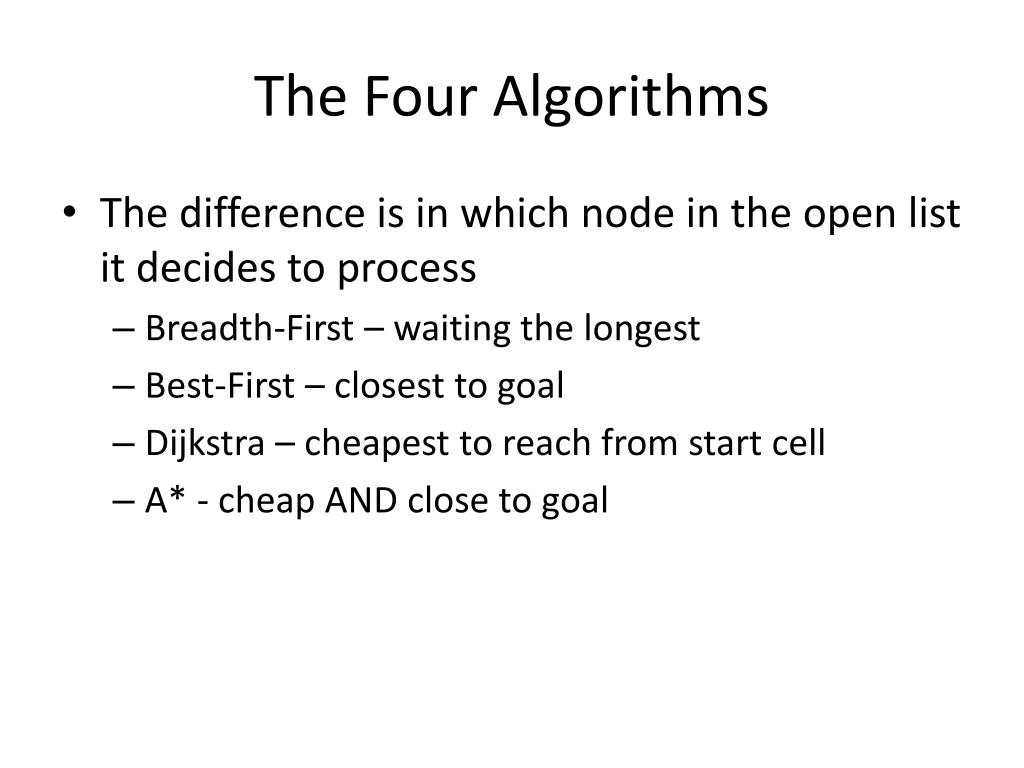 The Four Algorithms

• The difference is in which node in the open list it decides to process
– Breadth-First – waiting the longest
– Best-First – closest to goal
– Dijkstra – cheapest to reach from start cell
– A* - cheap AND close to goal